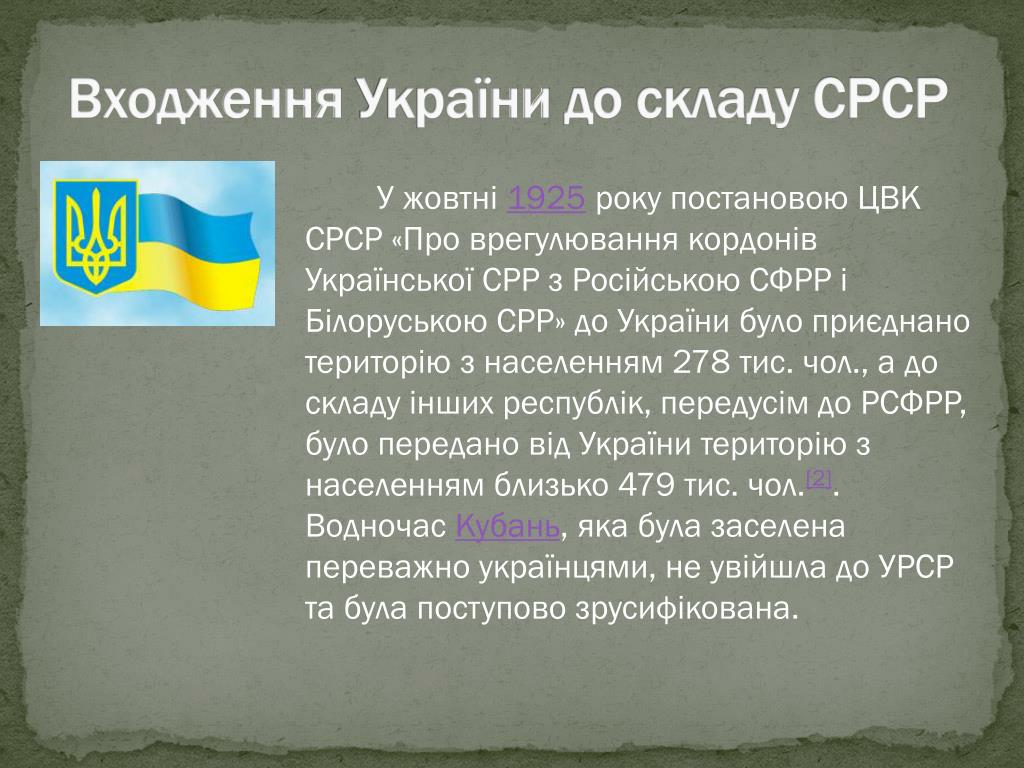 Входження України до складу СРСР

У жовтні 1925 року постановою ЦВК СРСР «Про врегулювання кордонів Української СРР з Російською СФРР і Білоруською СРР» до України було приєднано територію з населенням 278 тис. чол., а до складу інших республік, передусім до РСФРР, було передано від України територію з населенням близько 479 тис. чол.[2]. Водночас Кубань, яка була заселена переважно українцями, не увійшла до УРСР та була поступово зрусифікована.